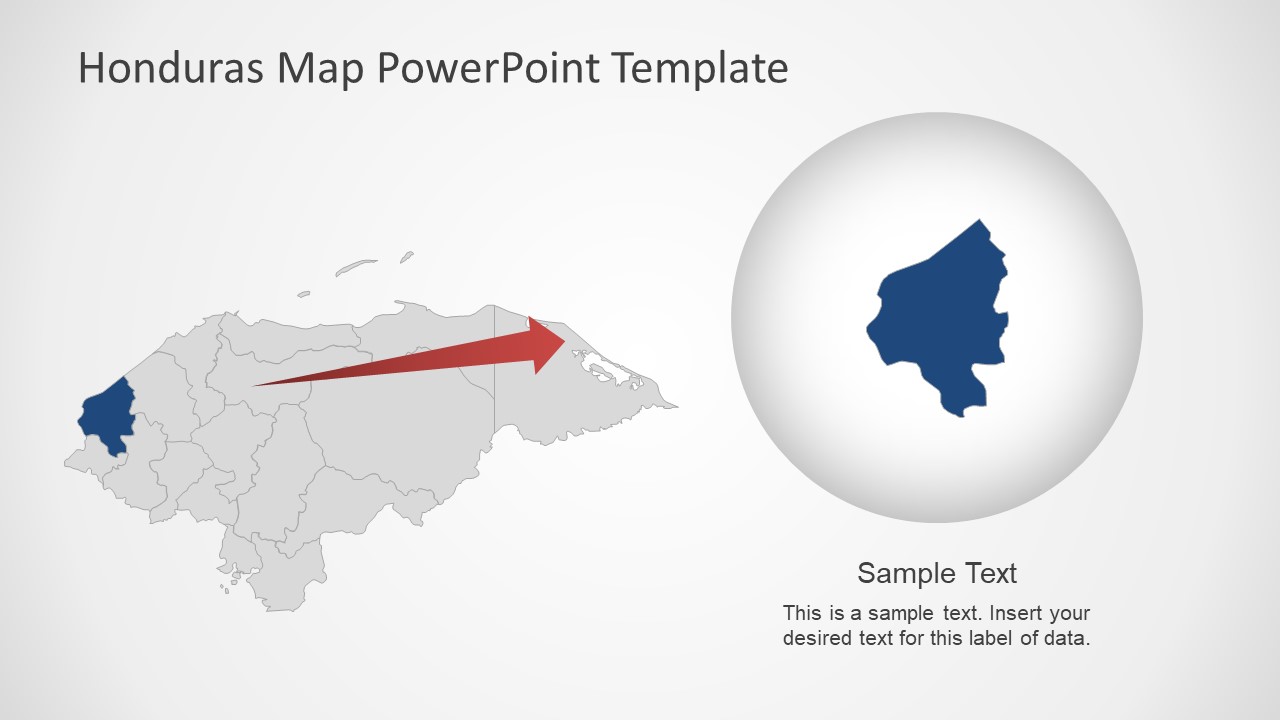 Honduras Map PowerPoint Template

Sample Text

This is a sample text. Insert your desired text for this label of data.